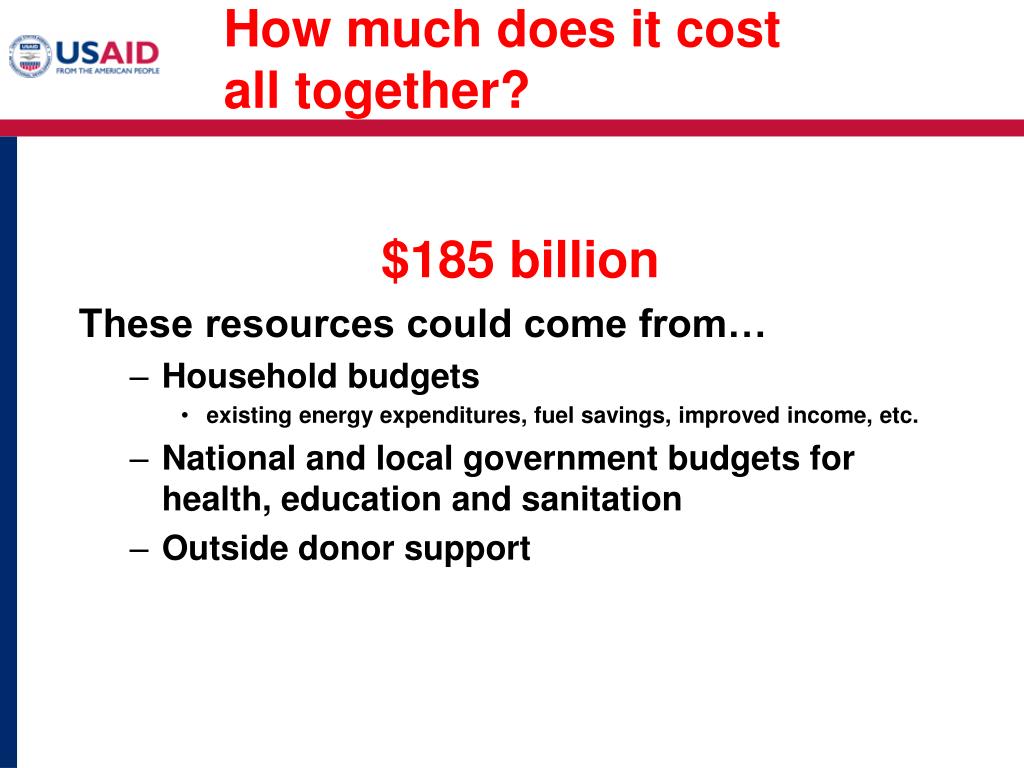 USAID
FROM THE AMERICAN PEOPLE

How much does it cost all together?

\$185 billion

These resources could come from…

– Household budgets
  • existing energy expenditures, fuel savings, improved income, etc.
– National and local government budgets for health, education and sanitation
– Outside donor support